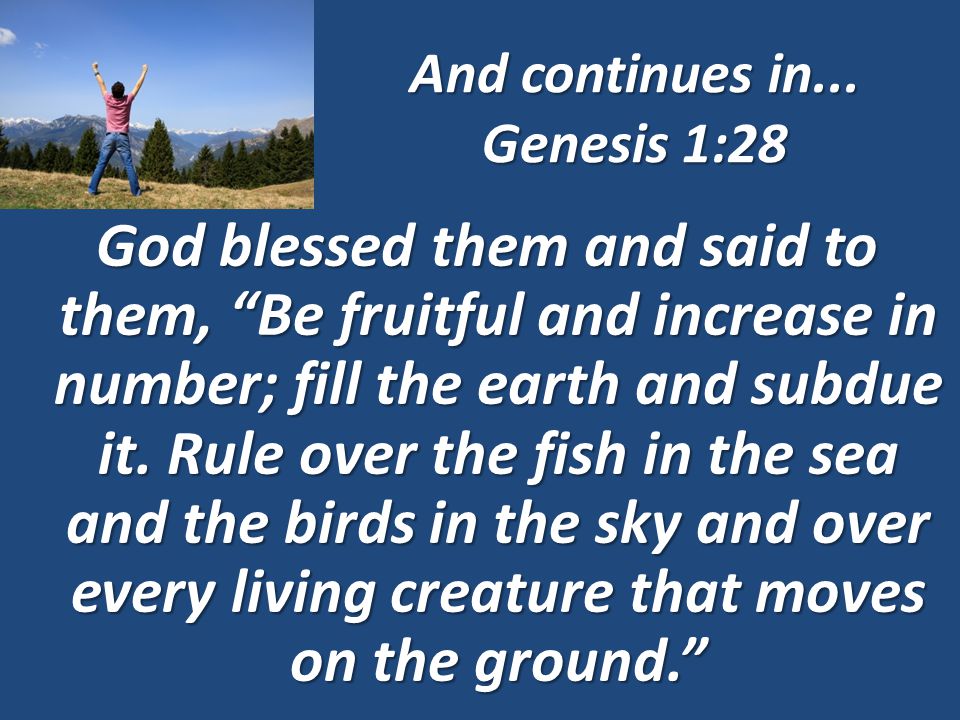 And continues in...
Genesis 1:28

God blessed them and said to them, “Be fruitful and increase in number; fill the earth and subdue it. Rule over the fish in the sea and the birds in the sky and over every living creature that moves on the ground.”